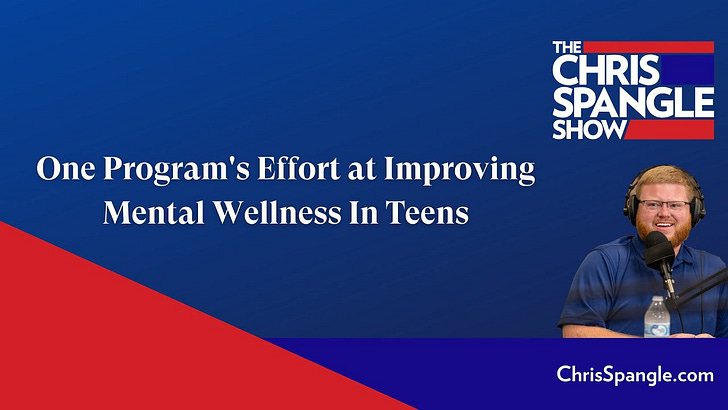 THE CHRIS SPANGLE SHOW

One Program's Effort at Improving Mental Wellness In Teens

ChrisSpangle.com